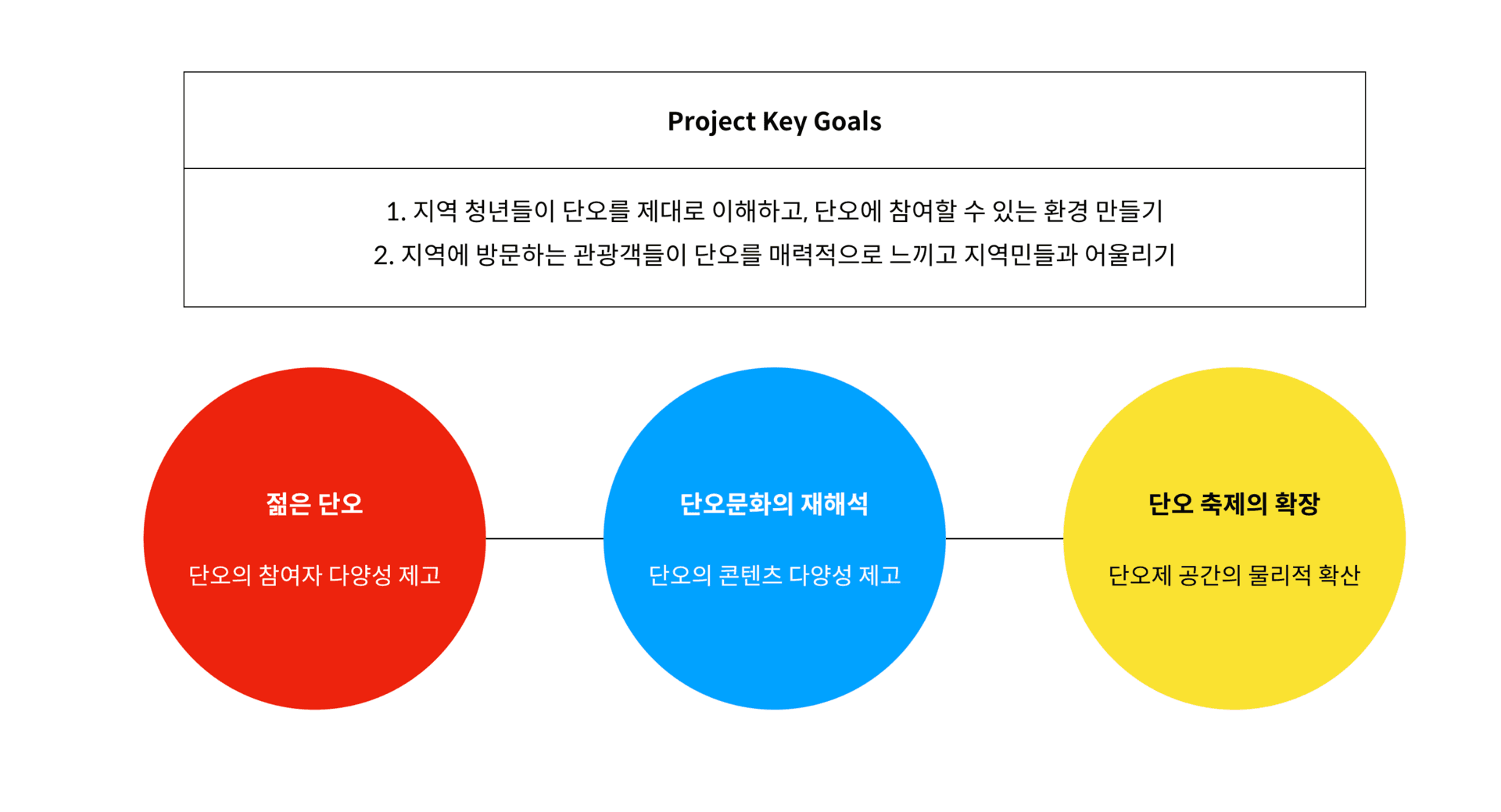 Project Key Goals

1. 지역 청년들이 단오를 제대로 이해하고, 단오에 참여할 수 있는 환경 만들기
2. 지역에 방문하는 관광객들이 단오를 매력적으로 느끼고 지역민들과 어울리기

젊은 단오

단오의 참여자 다양성 제고

단오문화의 재해석

단오의 콘텐츠 다양성 제고

단오 축제의 확장

단오제 공간의 물리적 확산